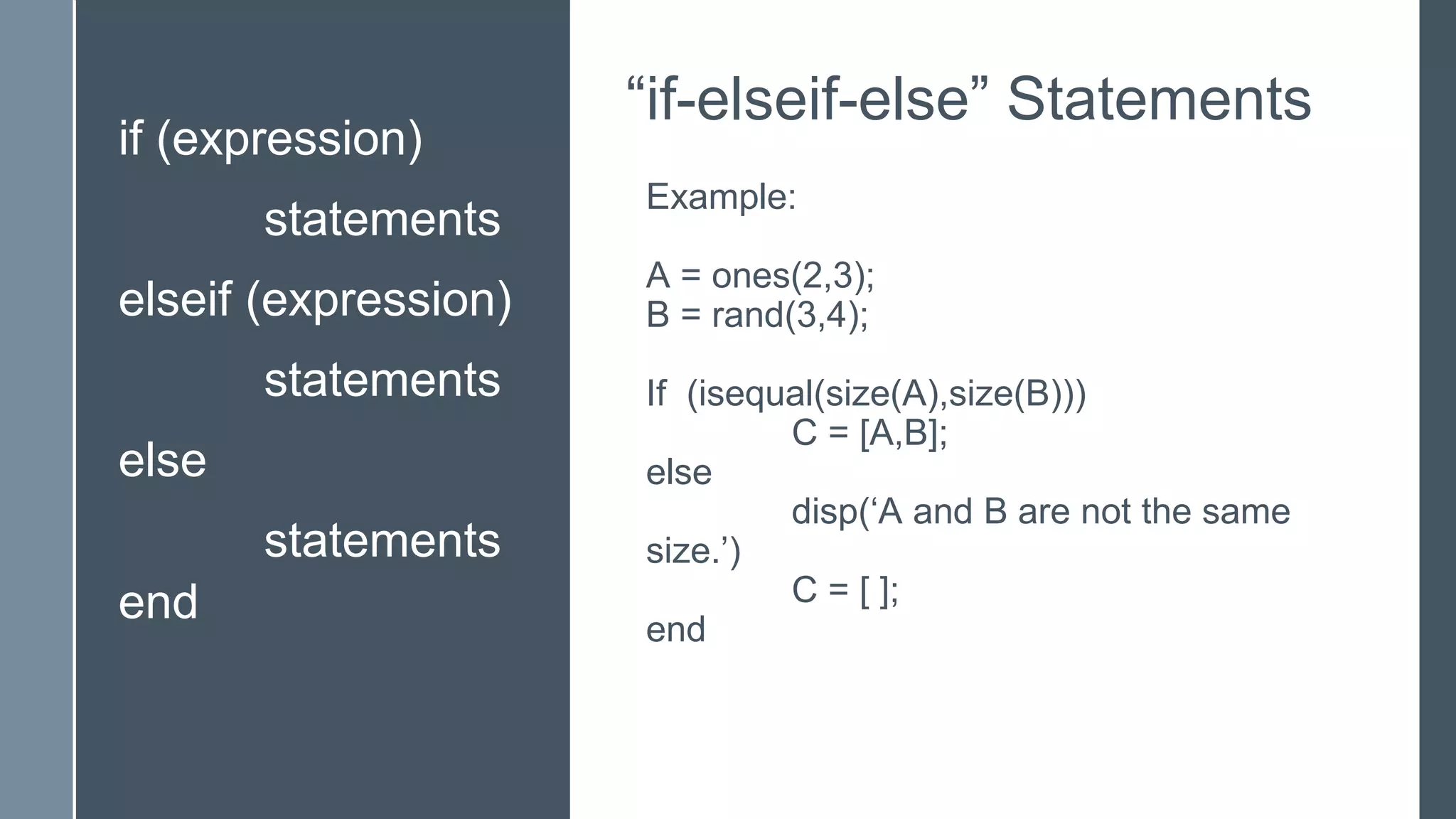 if (expression)
statements
elseif (expression)
statements
else
statements
end

“if-elseif-else” Statements

Example:

A = ones(2,3);
B = rand(3,4);

If (isequal(size(A),size(B)))
C = [A,B];
else
disp(‘A and B are not the same size.’)
C = [ ];
end